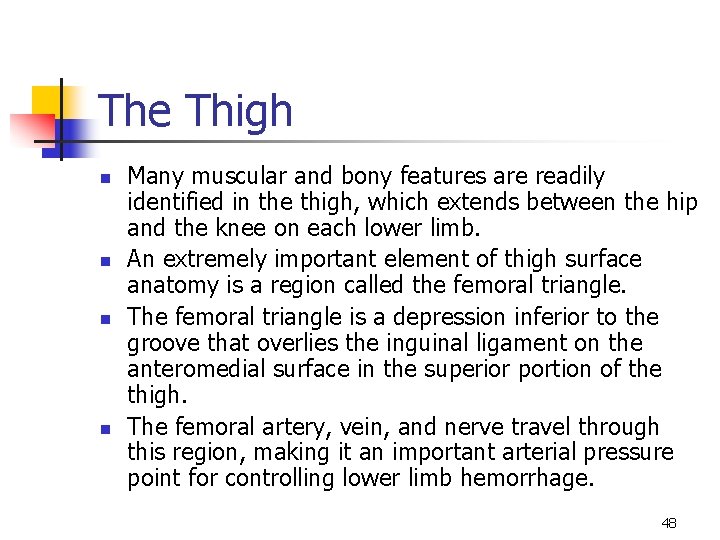 The Thigh

- Many muscular and bony features are readily identified in the thigh, which extends between the hip and the knee on each lower limb.
- An extremely important element of thigh surface anatomy is a region called the femoral triangle.
- The femoral triangle is a depression inferior to the groove that overlies the inguinal ligament on the anteromedial surface in the superior portion of the thigh.
- The femoral artery, vein, and nerve travel through this region, making it an important arterial pressure point for controlling lower limb hemorrhage.

48